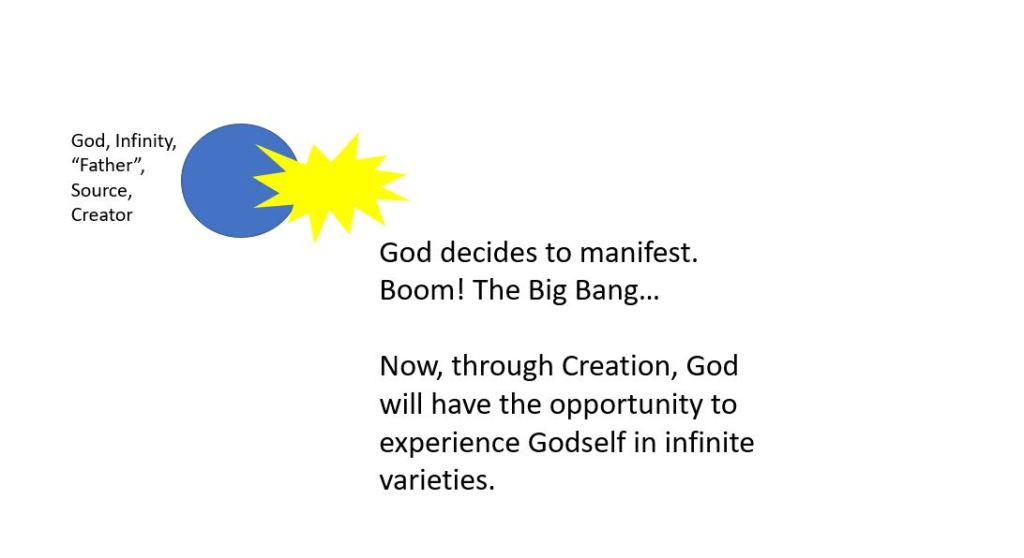 God, Infinity, “Father”, Source, Creator

God decides to manifest. Boom! The Big Bang…

Now, through Creation, God will have the opportunity to experience Godself in infinite varieties.